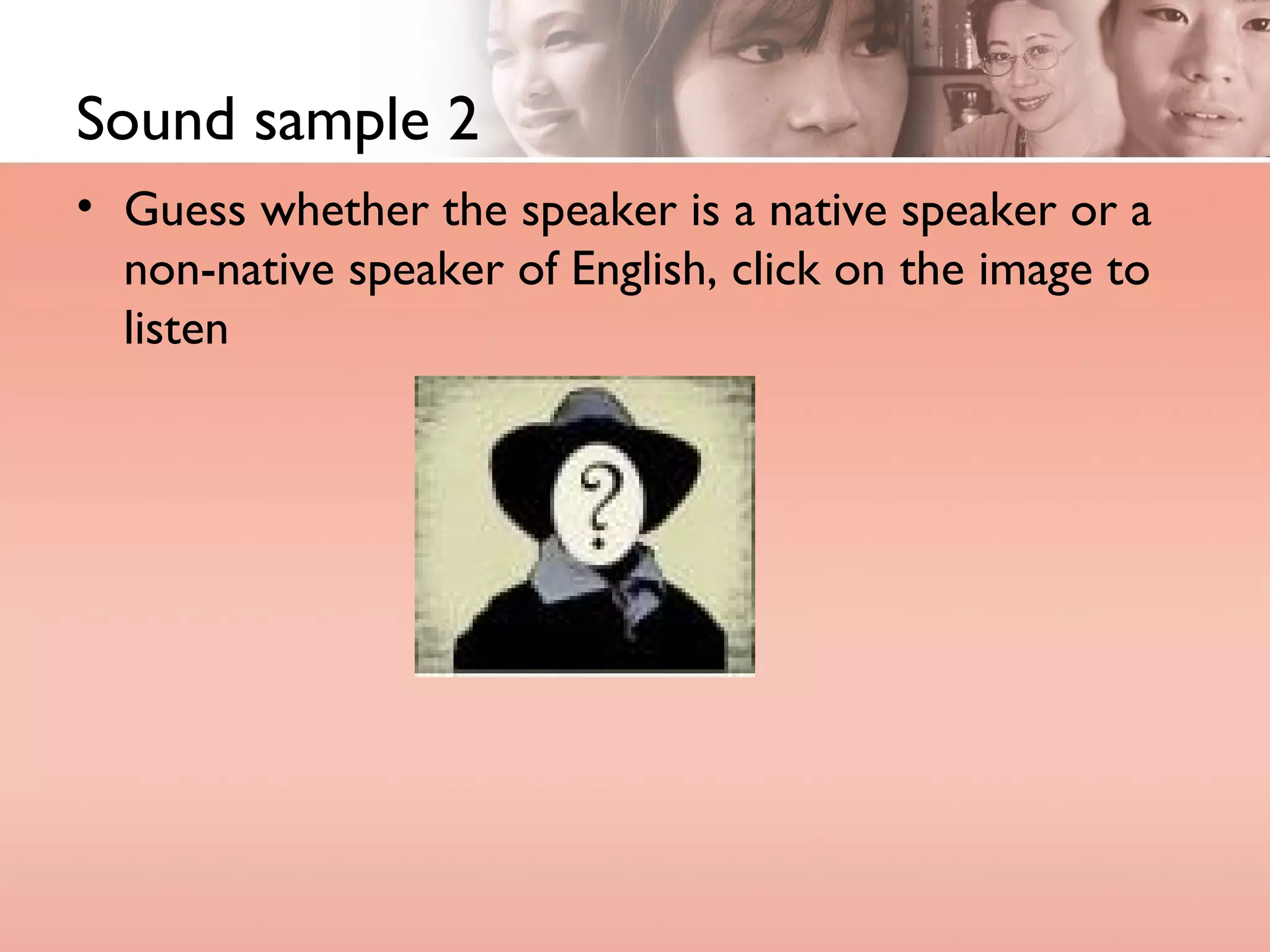 Sound sample 2

• Guess whether the speaker is a native speaker or a non-native speaker of English, click on the image to listen

?